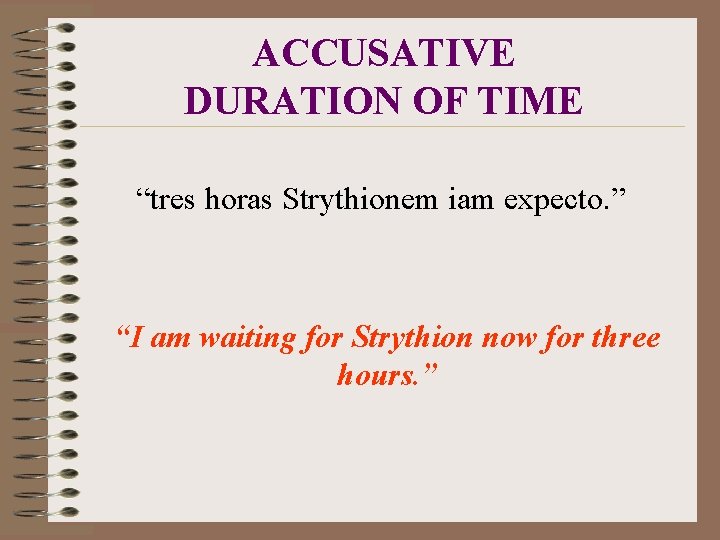 ACCUSATIVE
DURATION OF TIME

“tres horas Strythionem iam expecto.”

“I am waiting for Strythion now for three hours.”